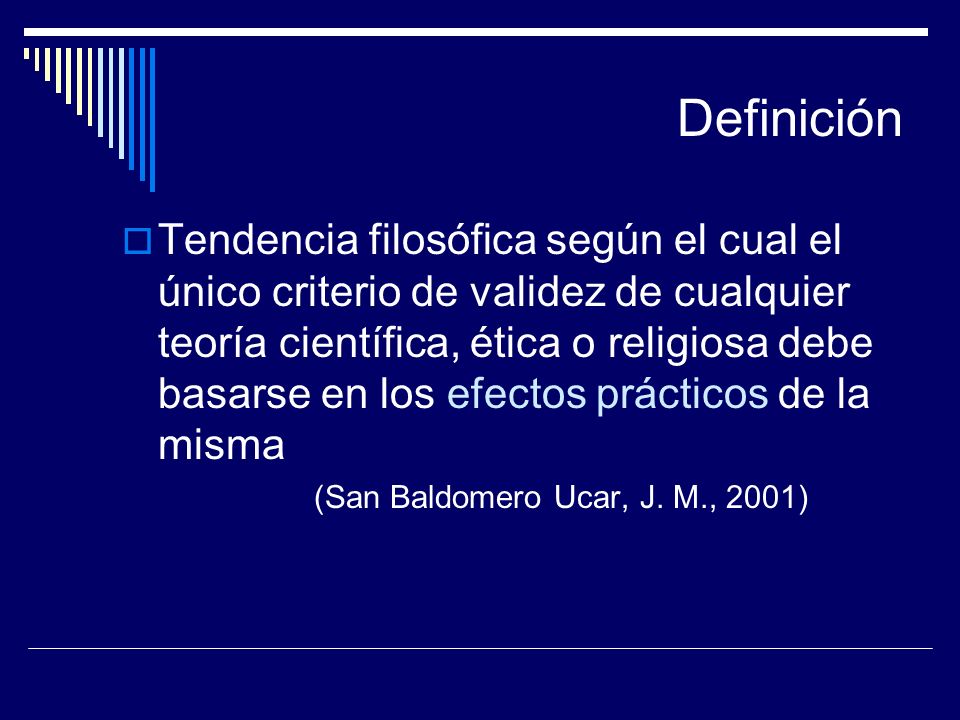 Definición

Tendencia filosófica según el cual el único criterio de validez de cualquier teoría científica, ética o religiosa debe basarse en los efectos prácticos de la misma

(San Baldomero Ucar, J. M., 2001)